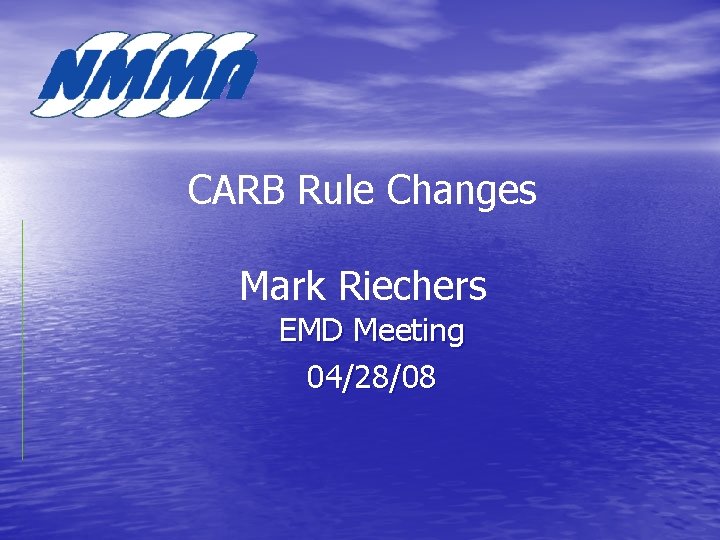 NMMA

CARB Rule Changes

Mark Riechers
EMD Meeting
04/28/08